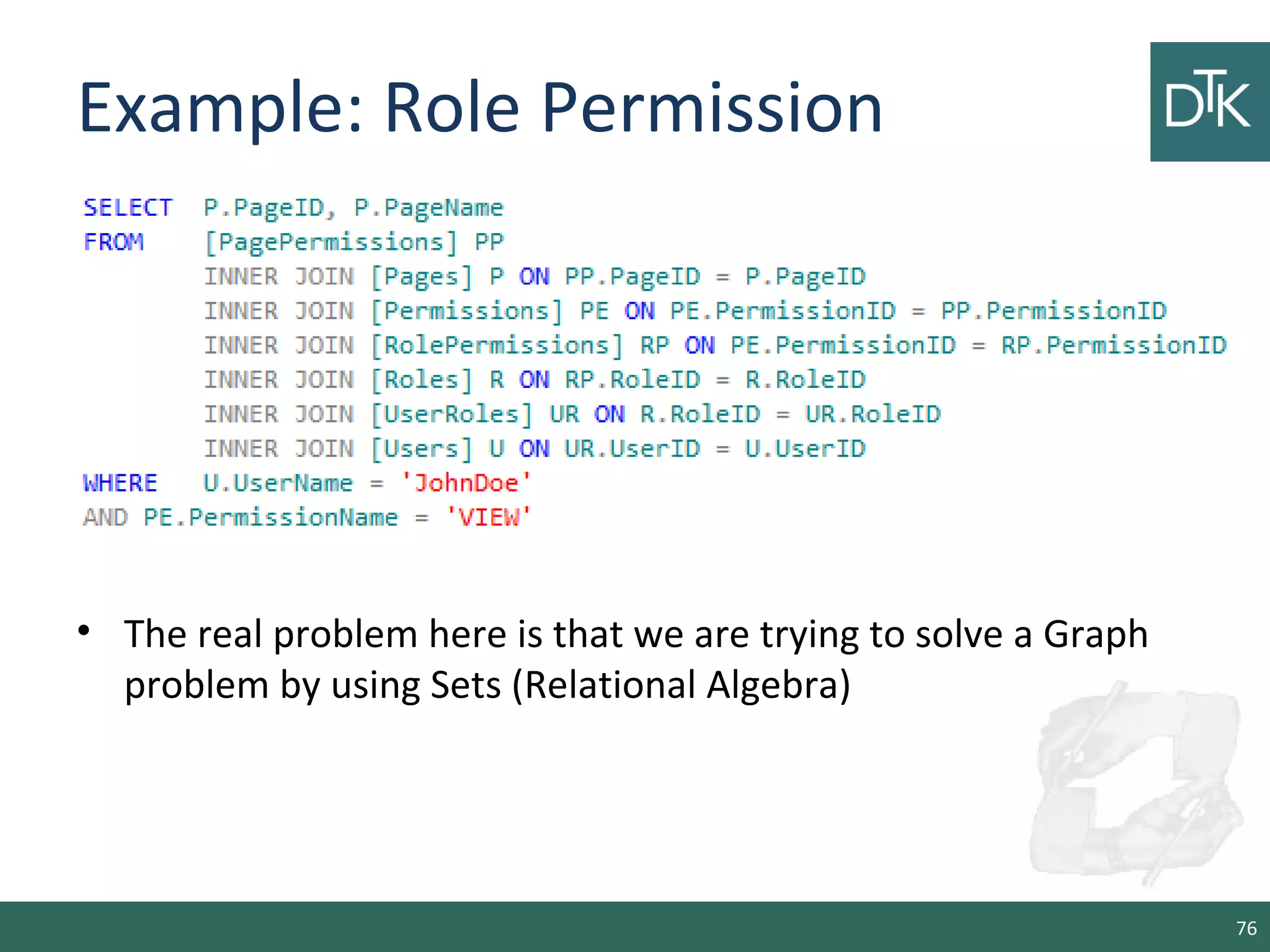 Example: Role Permission

DTK

SELECT P.PageID, P.PageName
FROM [PagePermissions] PP
INNER JOIN [Pages] P ON PP.PageID = P.PageID
INNER JOIN [Permissions] PE ON PE.PermissionID = PP.PermissionID
INNER JOIN [RolePermissions] RP ON PE.PermissionID = RP.PermissionID
INNER JOIN [Roles] R ON RP.RoleID = R.RoleID
INNER JOIN [UserRoles] UR ON R.RoleID = UR.RoleID
INNER JOIN [Users] U ON UR.UserID = U.UserID
WHERE U.UserName = 'JohnDoe'
AND PE.PermissionName = 'VIEW'

• The real problem here is that we are trying to solve a Graph problem by using Sets (Relational Algebra)

76